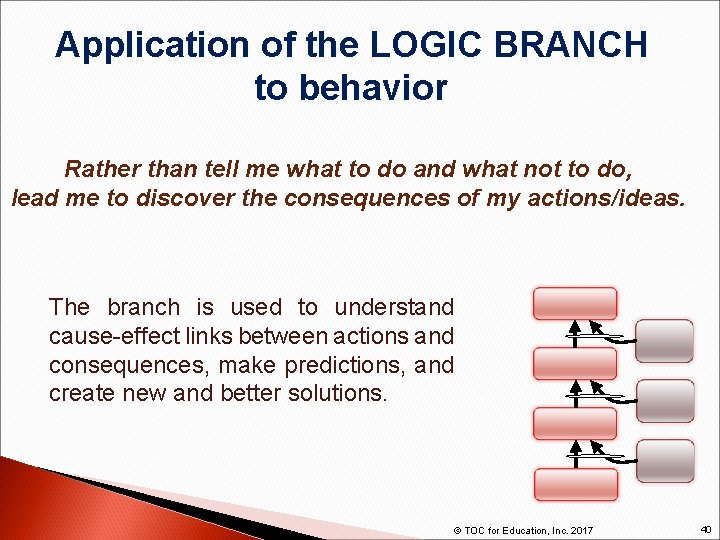 Application of the LOGIC BRANCH to behavior

Rather than tell me what to do and what not to do, lead me to discover the consequences of my actions/ideas.

The branch is used to understand cause-effect links between actions and consequences, make predictions, and create new and better solutions.

© TOC for Education, Inc. 2017

40